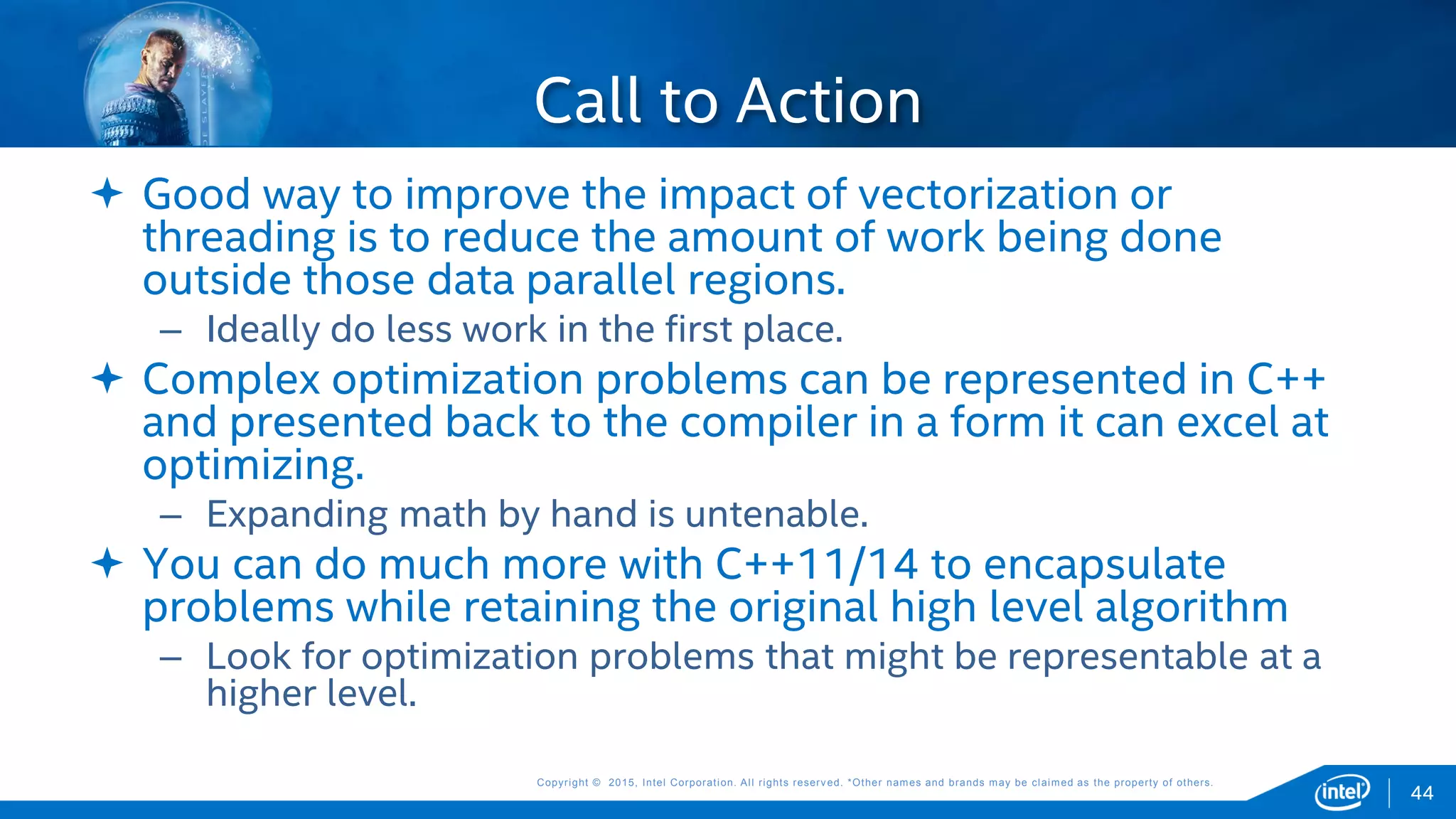 Call to Action

✦ Good way to improve the impact of vectorization or threading is to reduce the amount of work being done outside those data parallel regions.

– Ideally do less work in the first place.

✦ Complex optimization problems can be represented in C++ and presented back to the compiler in a form it can excel at optimizing.

– Expanding math by hand is untenable.

✦ You can do much more with C++11/14 to encapsulate problems while retaining the original high level algorithm

– Look for optimization problems that might be representable at a higher level.

Copyright © 2015, Intel Corporation. All rights reserved. *Other names and brands may be claimed as the property of others.

intel

44